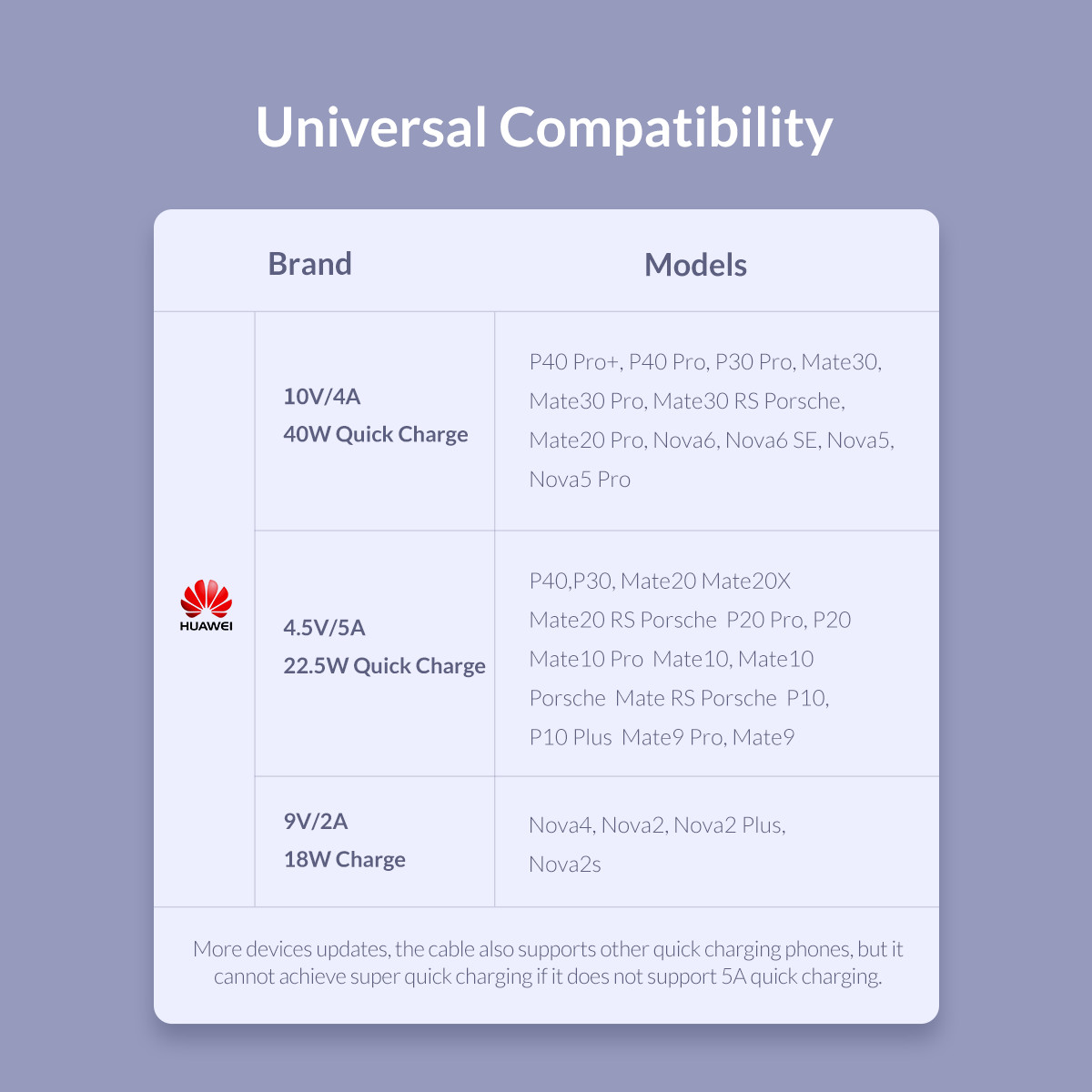 Universal Compatibility

| Brand | | Models |
|---|---|---|
| HUAWEI | 10V/4A 40W Quick Charge | P40 Pro+, P40 Pro, P30 Pro, Mate30, Mate30 Pro, Mate30 RS Porsche, Mate20 Pro, Nova6, Nova6 SE, Nova5, Nova5 Pro |
| | 4.5V/5A 22.5W Quick Charge | P40,P30, Mate20 Mate20X Mate20 RS Porsche P20 Pro, P20 Mate10 Pro Mate10, Mate10 Porsche Mate RS Porsche P10, P10 Plus Mate9 Pro, Mate9 |
| | 9V/2A 18W Charge | Nova4, Nova2, Nova2 Plus, Nova2s |

More devices updates, the cable also supports other quick charging phones, but it cannot achieve super quick charging if it does not support 5A quick charging.